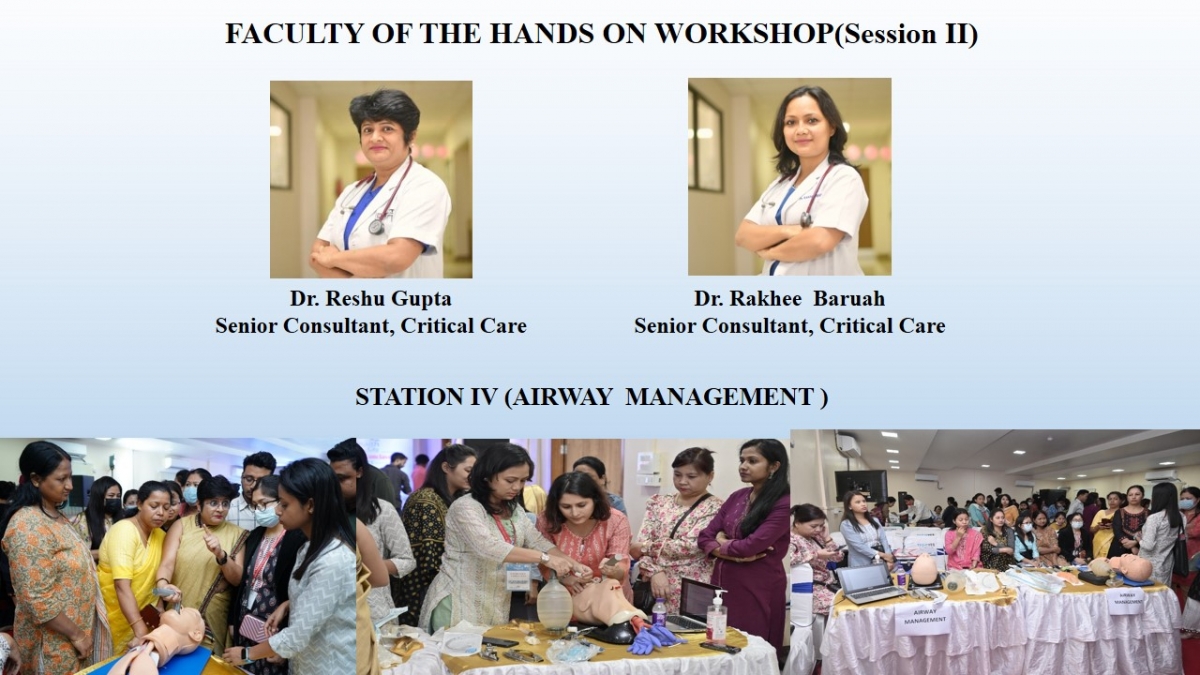 FACULTY OF THE HANDS ON WORKSHOP(Session II)

Dr. Reshu Gupta
Senior Consultant, Critical Care

Dr. Rakhee Baruah
Senior Consultant, Critical Care

STATION IV (AIRWAY MANAGEMENT )

AIRWAY MANAGEMENT

AIRWAY MANAGEMENT